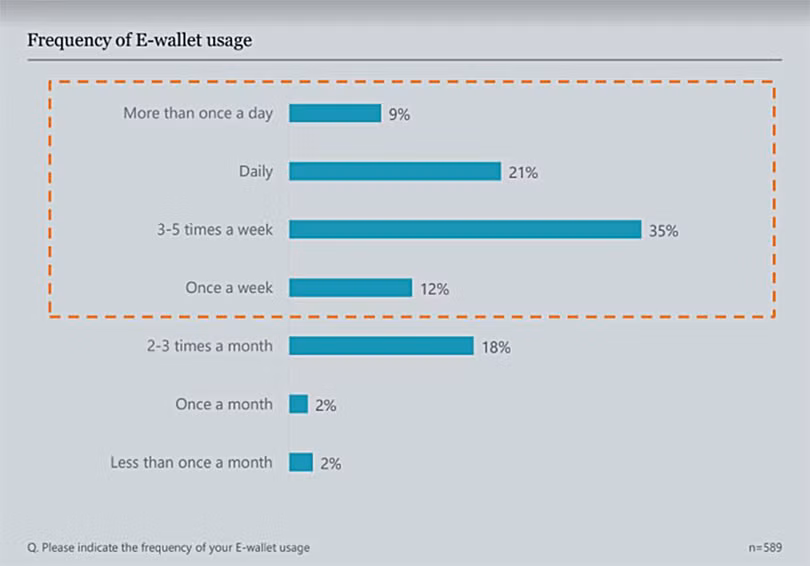 Frequency of E-wallet usage

More than once a day 9%

Daily 21%

3-5 times a week 35%

Once a week 12%

2-3 times a month 18%

Once a month 2%

Less than once a month 2%

Q. Please indicate the frequency of your E-wallet usage

n=589